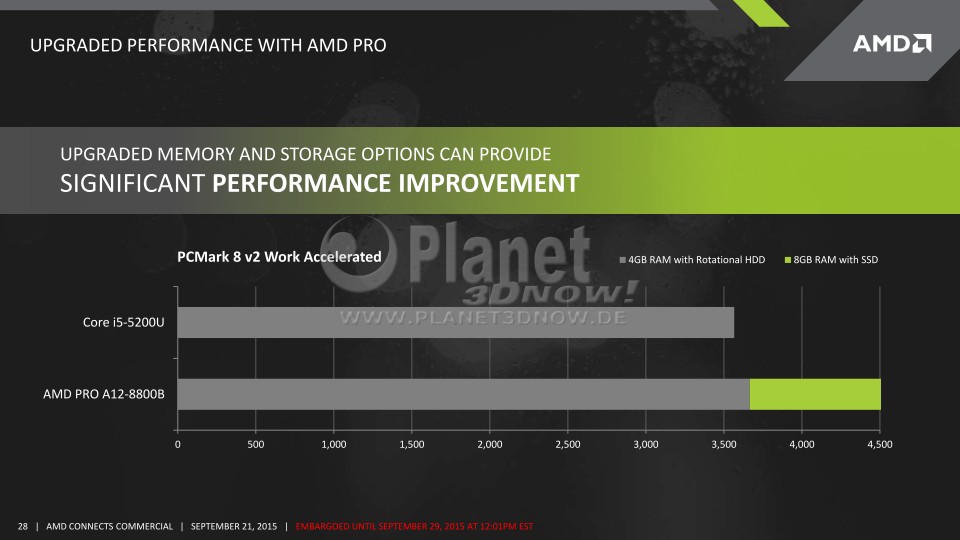 UPGRADED PERFORMANCE WITH AMD PRO

AMD

UPGRADED MEMORY AND STORAGE OPTIONS CAN PROVIDE
SIGNIFICANT PERFORMANCE IMPROVEMENT

Planet 3DNow!
WWW.PLANET3DNOW.DE

PCMark 8 v2 Work Accelerated

4GB RAM with Rotational HDD
8GB RAM with SSD

Core i5-5200U

AMD PRO A12-8800B

0 500 1,000 1,500 2,000 2,500 3,000 3,500 4,000 4,500

28 | AMD CONNECTS COMMERCIAL | SEPTEMBER 21, 2015 | EMBARGOED UNTIL SEPTEMBER 29, 2015 AT 12:01PM EST